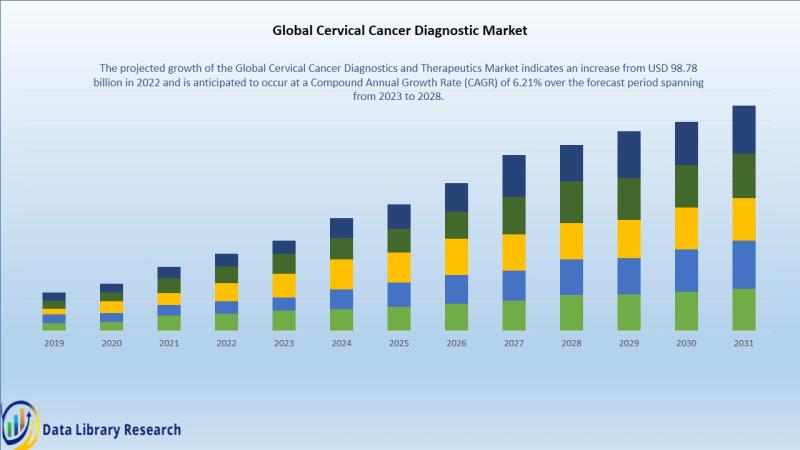 Global Cervical Cancer Diagnostic Market

The projected growth of the Global Cervical Cancer Diagnostics and Therapeutics Market indicates an increase from USD 98.78 billion in 2022 and is anticipated to occur at a Compound Annual Growth Rate (CAGR) of 6.21% over the forecast period spanning from 2023 to 2028.

2019 2020 2021 2022 2023 2024 2025 2026 2027 2028 2029 2030 2031

Data Library Research